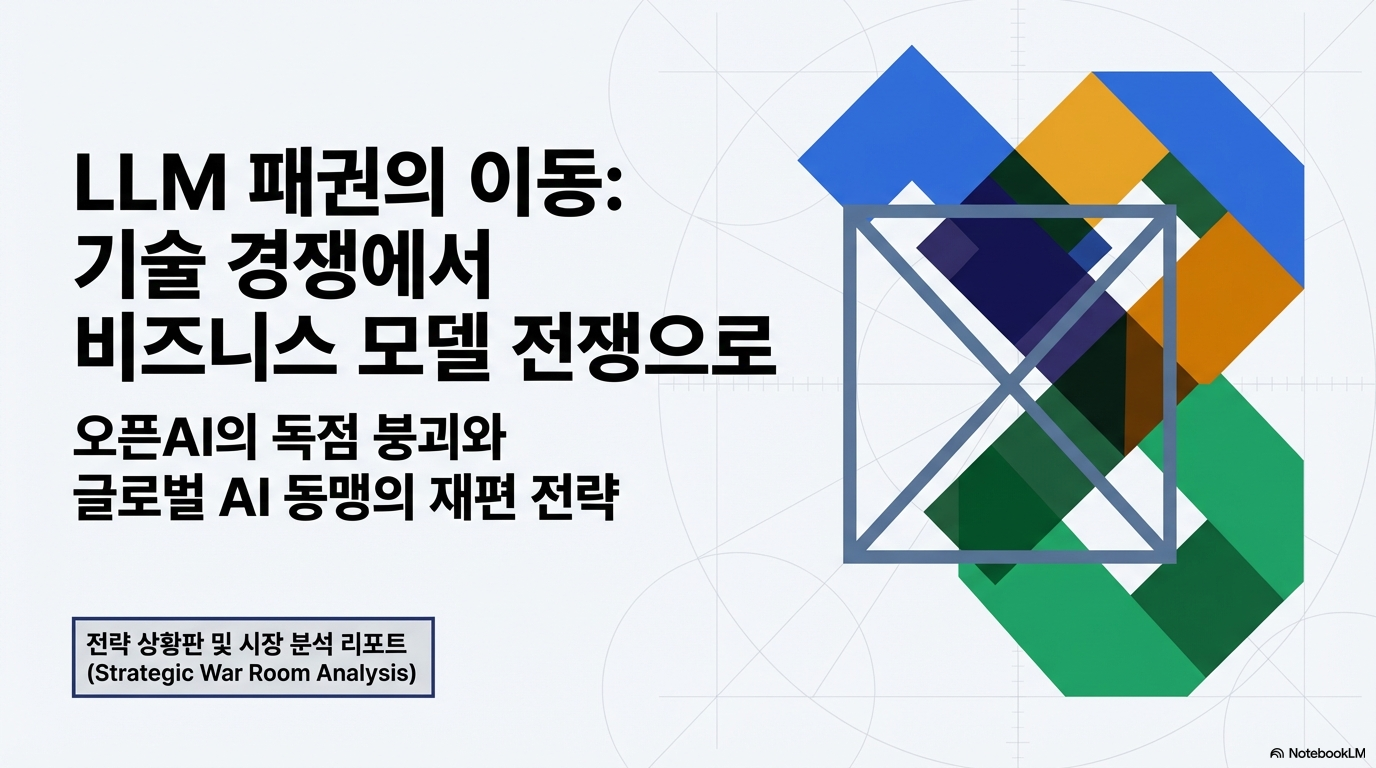 LLM 패권의 이동: 기술 경쟁에서 비즈니스 모델 전쟁으로

오픈AI의 독점 붕괴와 글로벌 AI 동맹의 재편 전략

전략 상황판 및 시장 분석 리포트 (Strategic War Room Analysis)

NotebookLM